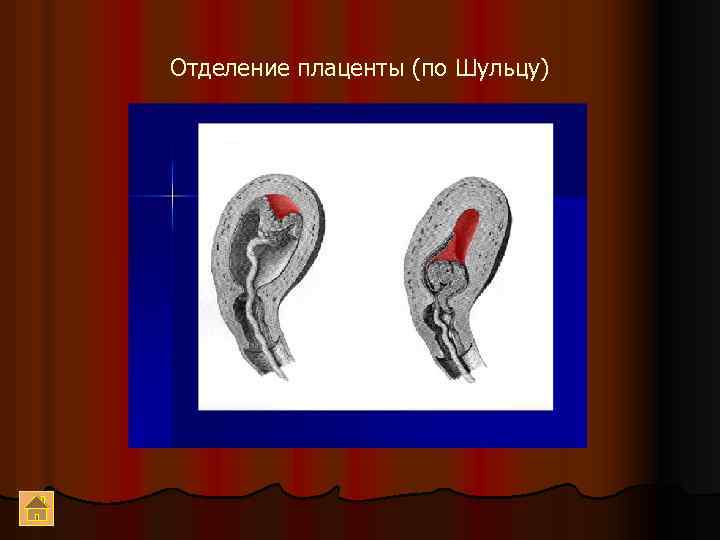 Отделение плаценты (по Шульцу)